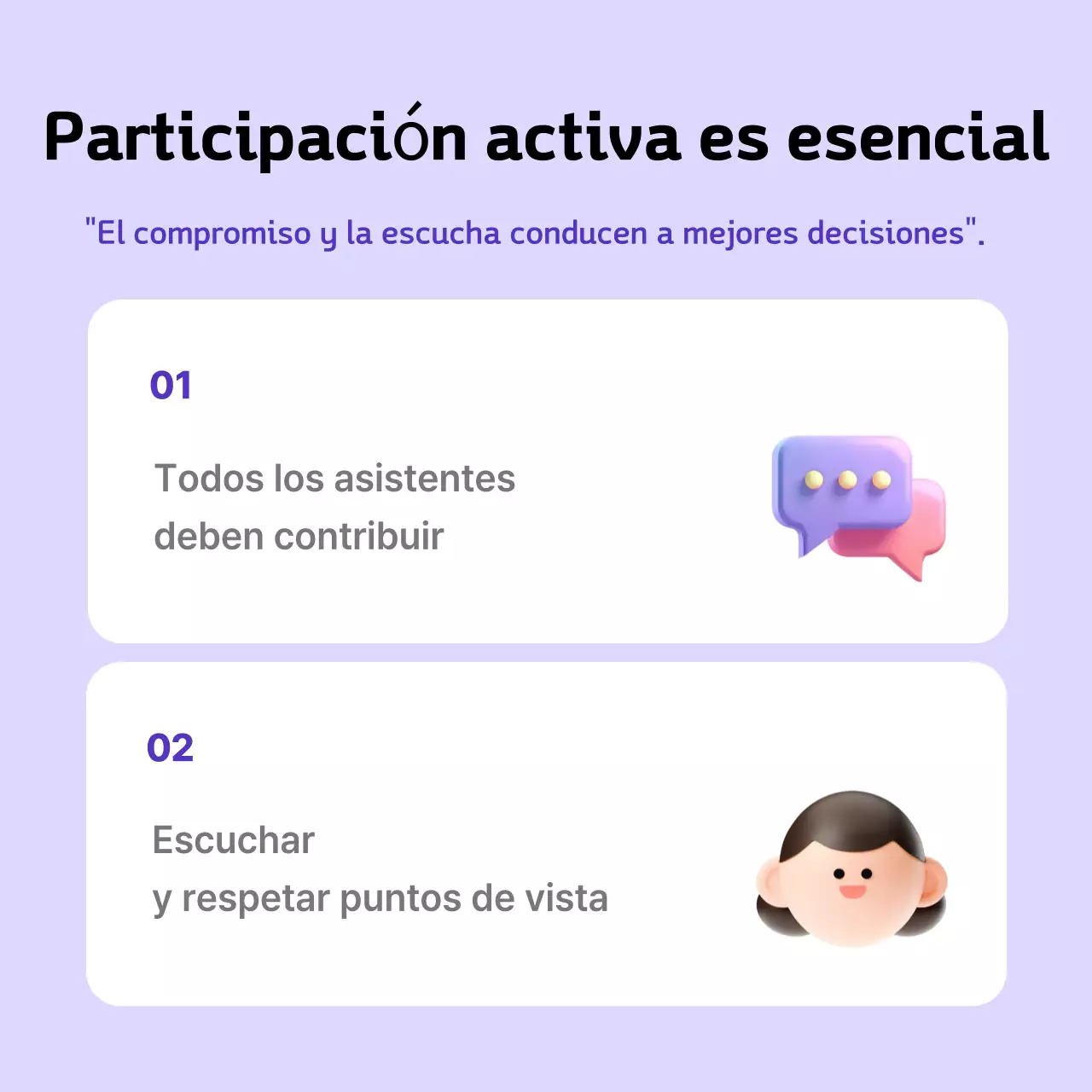 Participación activa es esencial

"El compromiso y la escucha conducen a mejores decisiones".

01

Todos los asistentes
deben contribuir

02

Escuchar
y respetar puntos de vista